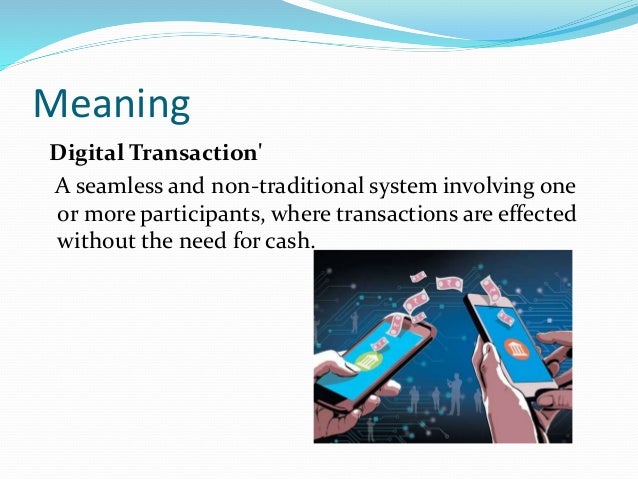 Meaning

Digital Transaction'

A seamless and non-traditional system involving one or more participants, where transactions are effected without the need for cash.